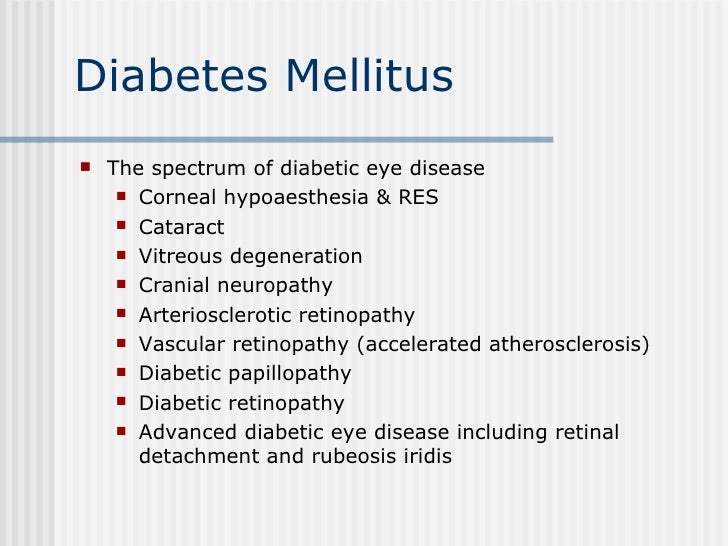 Diabetes Mellitus

- The spectrum of diabetic eye disease
  - Corneal hypoaesthesia & RES
  - Cataract
  - Vitreous degeneration
  - Cranial neuropathy
  - Arteriosclerotic retinopathy
  - Vascular retinopathy (accelerated atherosclerosis)
  - Diabetic papillopathy
  - Diabetic retinopathy
  - Advanced diabetic eye disease including retinal detachment and rubeosis iridis